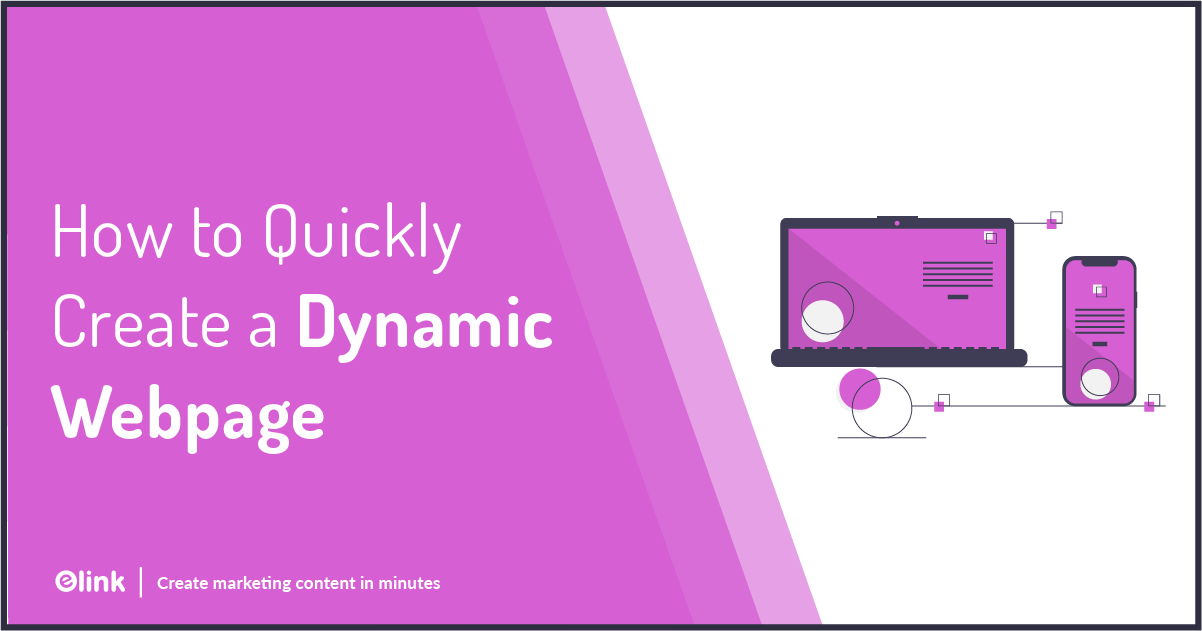 How to Quickly Create a Dynamic Webpage

elink | Create marketing content in minutes